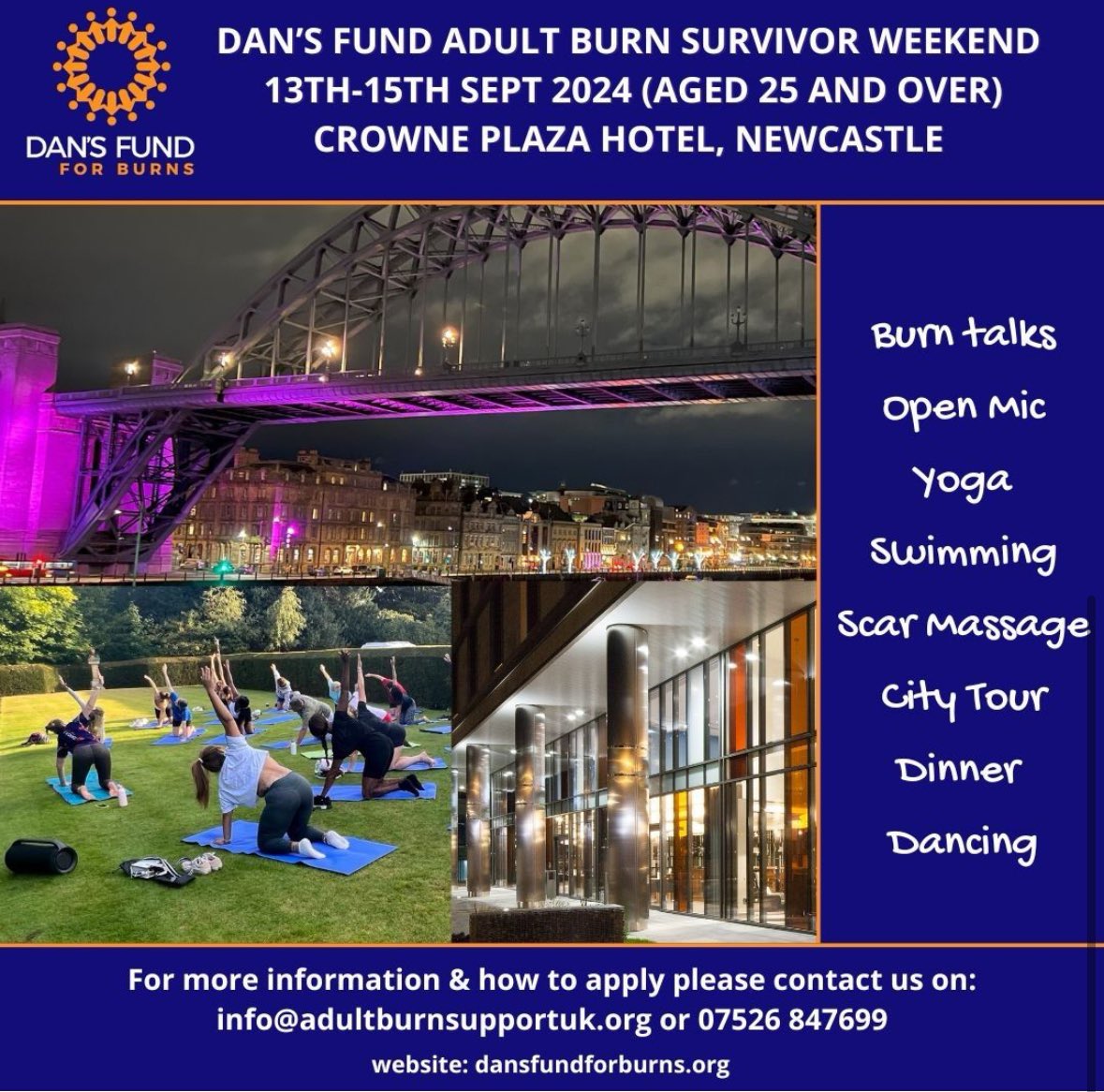 DAN'S FUND FOR BURNS

DAN'S FUND ADULT BURN SURVIVOR WEEKEND
13TH-15TH SEPT 2024 (AGED 25 AND OVER)
CROWNE PLAZA HOTEL, NEWCASTLE

Burn talks
Open Mic
Yoga
Swimming
Scar Massage
City Tour
Dinner
Dancing

For more information & how to apply please contact us on:
info@adultburnsupportuk.org or 07526 847699

website: dansfundforburns.org